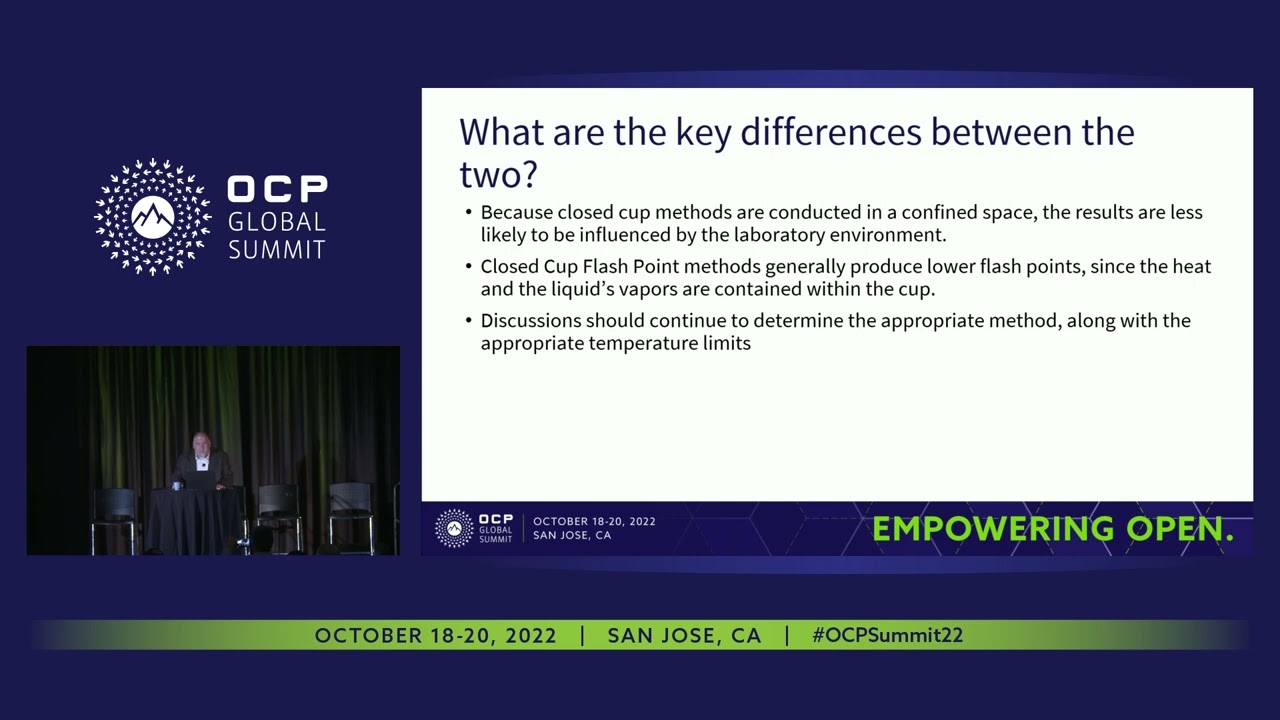 OCP
GLOBAL
SUMMIT

What are the key differences between the two?

• Because closed cup methods are conducted in a confined space, the results are less likely to be influenced by the laboratory environment.

• Closed Cup Flash Point methods generally produce lower flash points, since the heat and the liquid's vapors are contained within the cup.

• Discussions should continue to determine the appropriate method, along with the appropriate temperature limits

OCP GLOBAL SUMMIT | OCTOBER 18-20, 2022 SAN JOSE, CA

EMPOWERING OPEN.

OCTOBER 18-20, 2022 | SAN JOSE, CA | #OCPSummit22